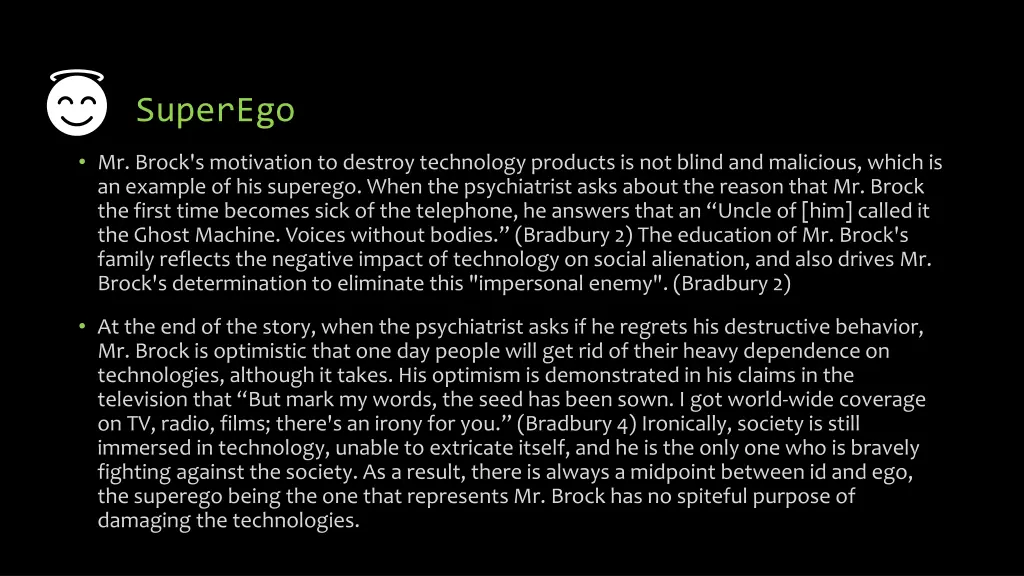 SuperEgo

• Mr. Brock's motivation to destroy technology products is not blind and malicious, which is an example of his superego. When the psychiatrist asks about the reason that Mr. Brock the first time becomes sick of the telephone, he answers that an “Uncle of [him] called it the Ghost Machine. Voices without bodies.” (Bradbury 2) The education of Mr. Brock's family reflects the negative impact of technology on social alienation, and also drives Mr. Brock's determination to eliminate this "impersonal enemy". (Bradbury 2)

• At the end of the story, when the psychiatrist asks if he regrets his destructive behavior, Mr. Brock is optimistic that one day people will get rid of their heavy dependence on technologies, although it takes. His optimism is demonstrated in his claims in the television that “But mark my words, the seed has been sown. I got world-wide coverage on TV, radio, films; there's an irony for you.” (Bradbury 4) Ironically, society is still immersed in technology, unable to extricate itself, and he is the only one who is bravely fighting against the society. As a result, there is always a midpoint between id and ego, the superego being the one that represents Mr. Brock has no spiteful purpose of damaging the technologies.